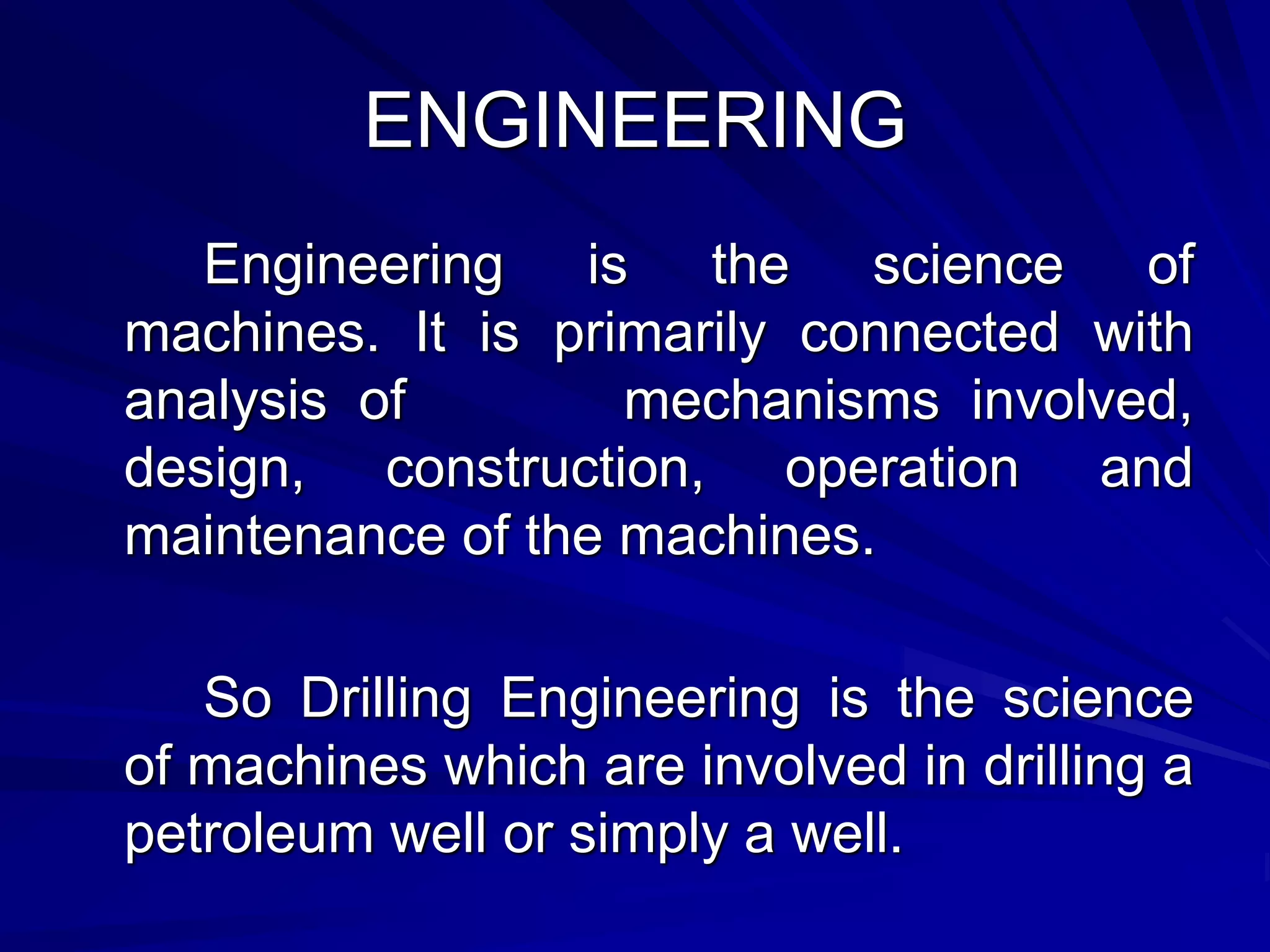 ENGINEERING

Engineering is the science of machines. It is primarily connected with analysis of mechanisms involved, design, construction, operation and maintenance of the machines.

So Drilling Engineering is the science of machines which are involved in drilling a petroleum well or simply a well.